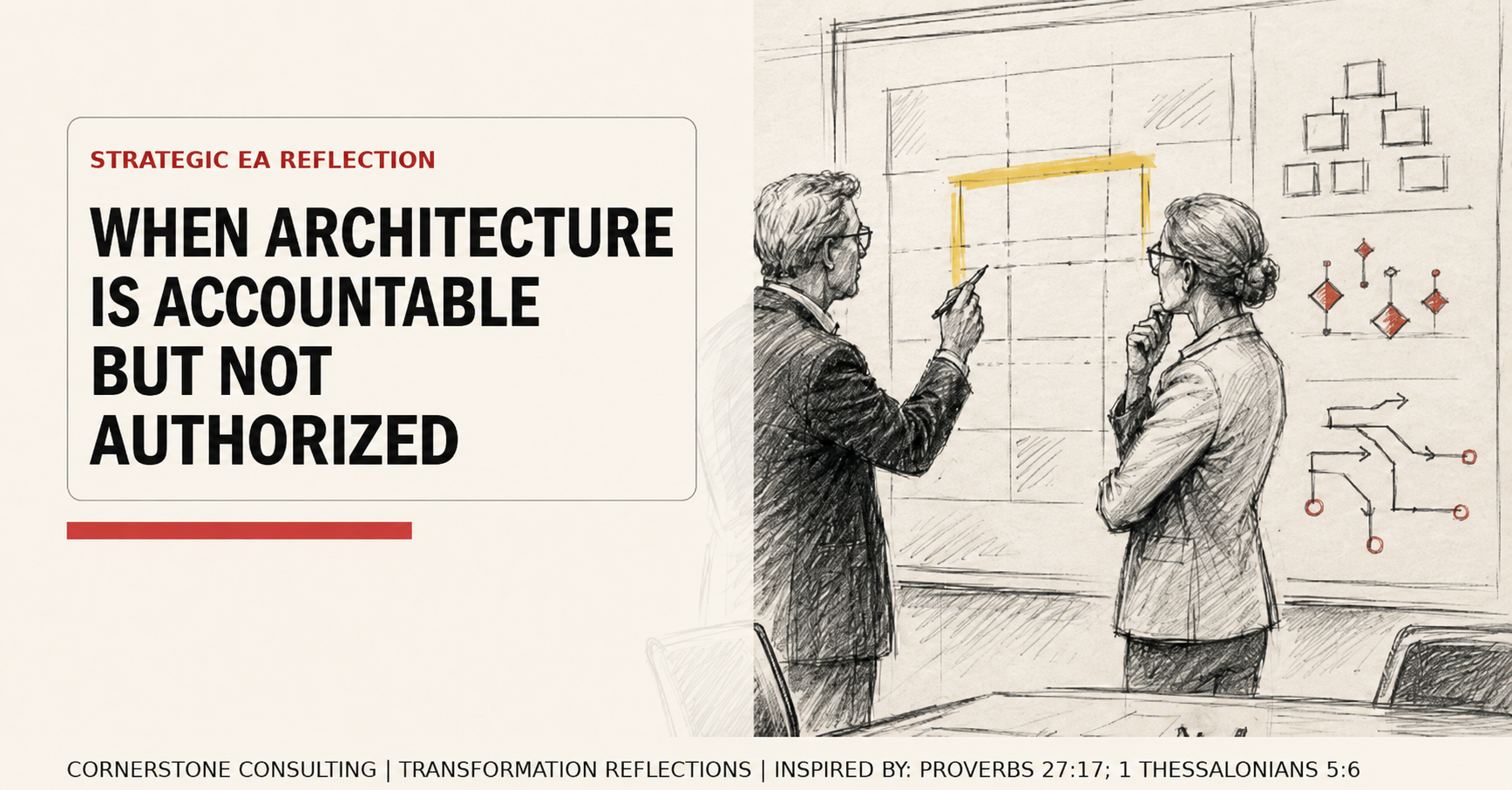 STRATEGIC EA REFLECTION

WHEN ARCHITECTURE IS ACCOUNTABLE BUT NOT AUTHORIZED

CORNERSTONE CONSULTING | TRANSFORMATION REFLECTIONS | INSPIRED BY: PROVERBS 27:17; 1 THESSALONIANS 5:6